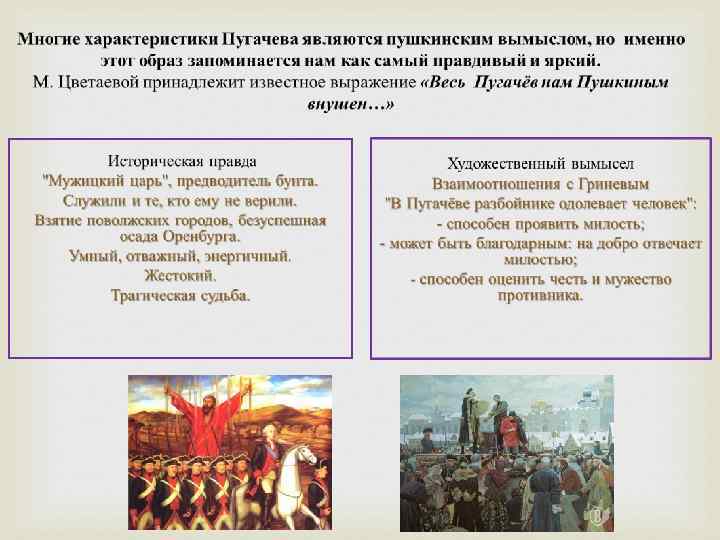 Многие характеристики Пугачева являются пушкинским вымыслом, но именно этот образ запоминается нам как самый правдивый и яркий.
М. Цветаевой принадлежит известное выражение «Весь Пугачёв нам Пушкиным внушен…»

Историческая правда
"Мужицкий царь", предводитель бунта.
Служили и те, кто ему не верили.
Взятие поволжских городов, безуспешная осада Оренбурга.
Умный, отважный, энергичный.
Жестокий.
Трагическая судьба.

Художественный вымысел
Взаимоотношения с Гриневым
"В Пугачёве разбойнике одолевает человек":
- способен проявить милость;
- может быть благодарным: на добро отвечает милостью;
- способен оценить честь и мужество противника.